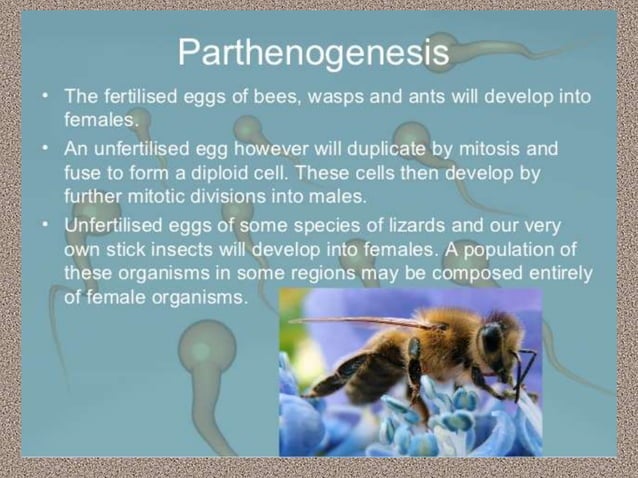 Parthenogenesis

• The fertilised eggs of bees, wasps and ants will develop into females.

• An unfertilised egg however will duplicate by mitosis and fuse to form a diploid cell. These cells then develop by further mitotic divisions into males.

• Unfertilised eggs of some species of lizards and our very own stick insects will develop into females. A population of these organisms in some regions may be composed entirely of female organisms.